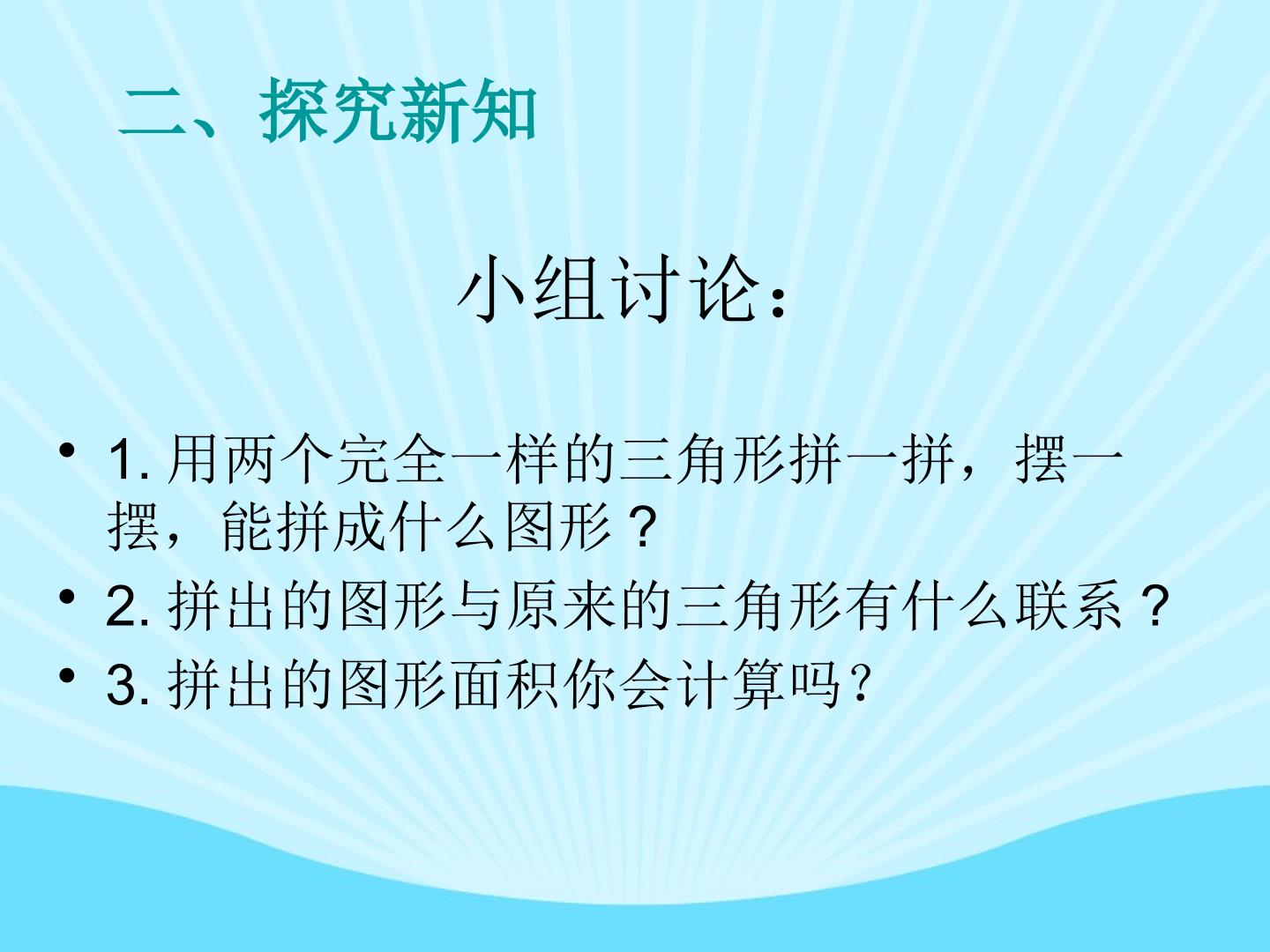 二、探究新知

小组讨论：

• 1.用两个完全一样的三角形拼一拼，摆一摆，能拼成什么图形？
• 2.拼出的图形与原来的三角形有什么联系？
• 3.拼出的图形面积你会计算吗？